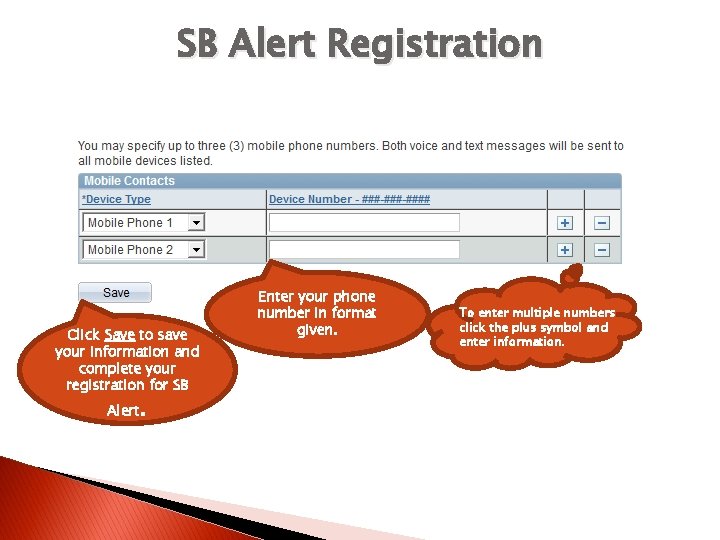 SB Alert Registration

You may specify up to three (3) mobile phone numbers. Both voice and text messages will be sent to all mobile devices listed.

Mobile Contacts

| *Device Type | Device Number - ###-###-#### | | |
|---|---|---|---|
| Mobile Phone 1 | | + | − |
| Mobile Phone 2 | | + | − |

Save

Click Save to save your information and complete your registration for SB Alert.

Enter your phone number in format given.

To enter multiple numbers click the plus symbol and enter information.